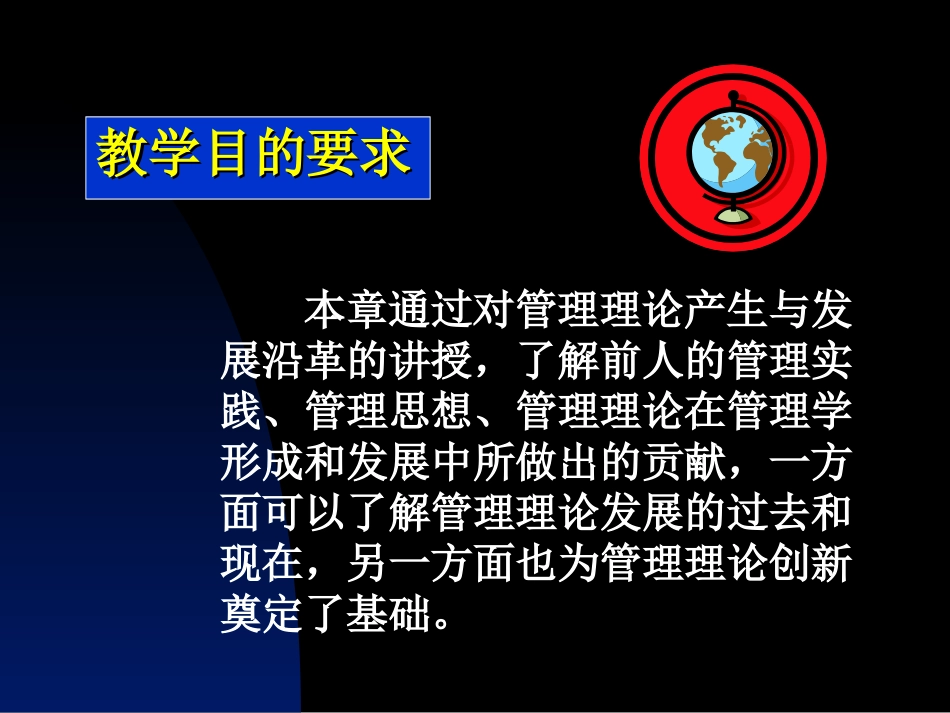 教学目的要求

本章通过对管理理论产生与发展沿革的讲授，了解前人的管理实践、管理思想、管理理论在管理学形成和发展中所做出的贡献，一方面可以了解管理理论发展的过去和现在，另一方面也为管理理论创新奠定了基础。